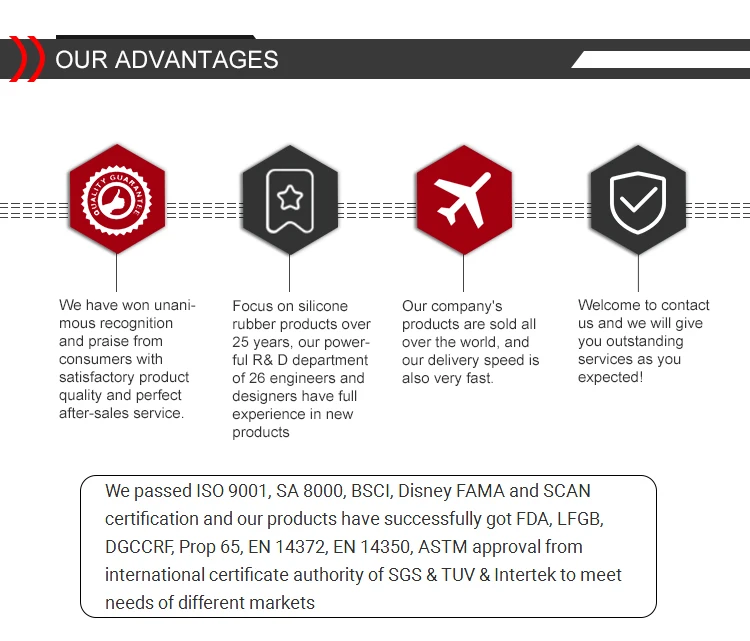 OUR ADVANTAGES

QUALITY GUARANTEE

We have won unanimous recognition and praise from consumers with satisfactory product quality and perfect after-sales service.

Focus on silicone rubber products over 25 years, our powerful R& D department of 26 engineers and designers have full experience in new products

Our company's products are sold all over the world, and our delivery speed is also very fast.

Welcome to contact us and we will give you outstanding services as you expected!

We passed ISO 9001, SA 8000, BSCI, Disney FAMA and SCAN certification and our products have successfully got FDA, LFGB, DGCCRF, Prop 65, EN 14372, EN 14350, ASTM approval from international certificate authority of SGS & TUV & Intertek to meet needs of different markets